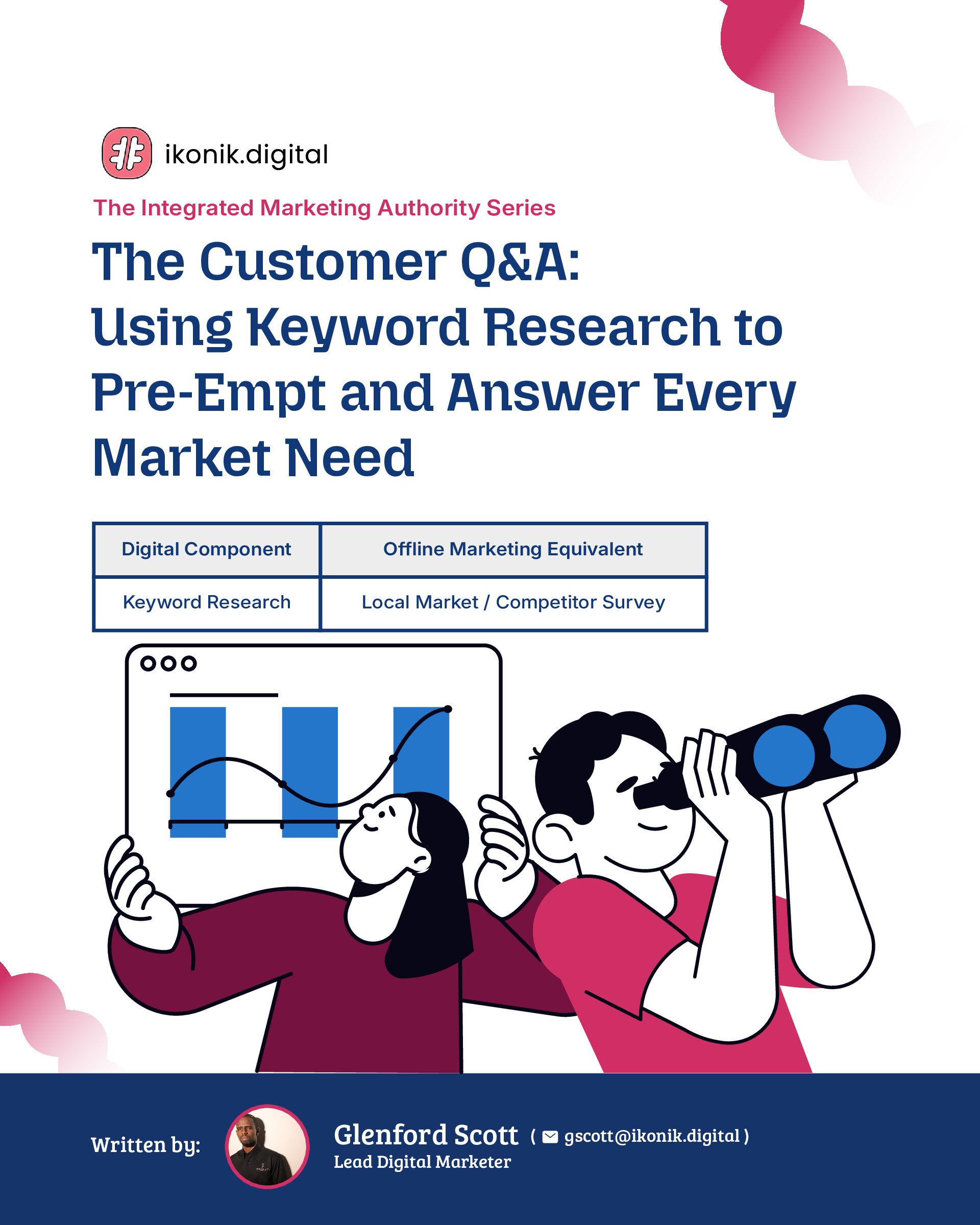 ikonik.digital

The Integrated Marketing Authority Series

The Customer Q&A: Using Keyword Research to Pre-Empt and Answer Every Market Need

| Digital Component | Offline Marketing Equivalent |
|---|---|
| Keyword Research | Local Market / Competitor Survey |

Written by:

Glenford Scott ( gscott@ikonik.digital )
Lead Digital Marketer